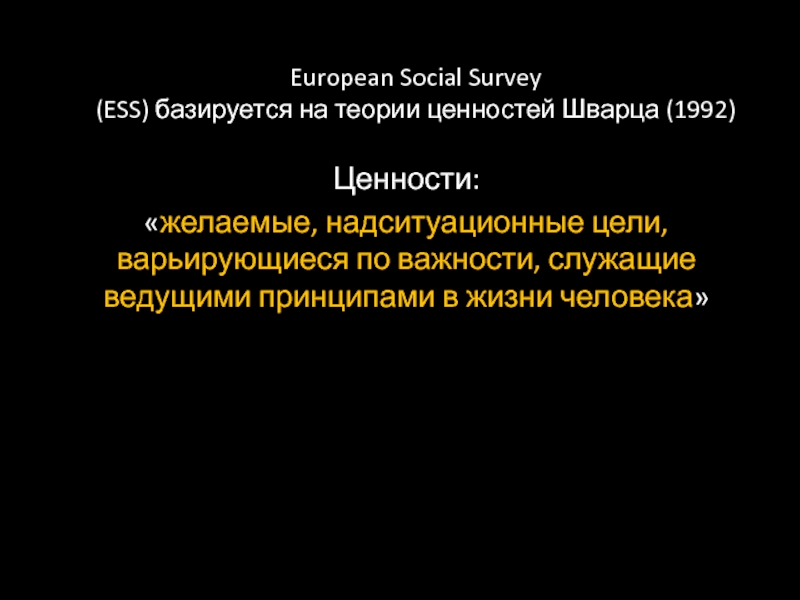 European Social Survey
(ESS) базируется на теории ценностей Шварца (1992)

Ценности:

«желаемые, надситуационные цели, варьирующиеся по важности, служащие ведущими принципами в жизни человека»